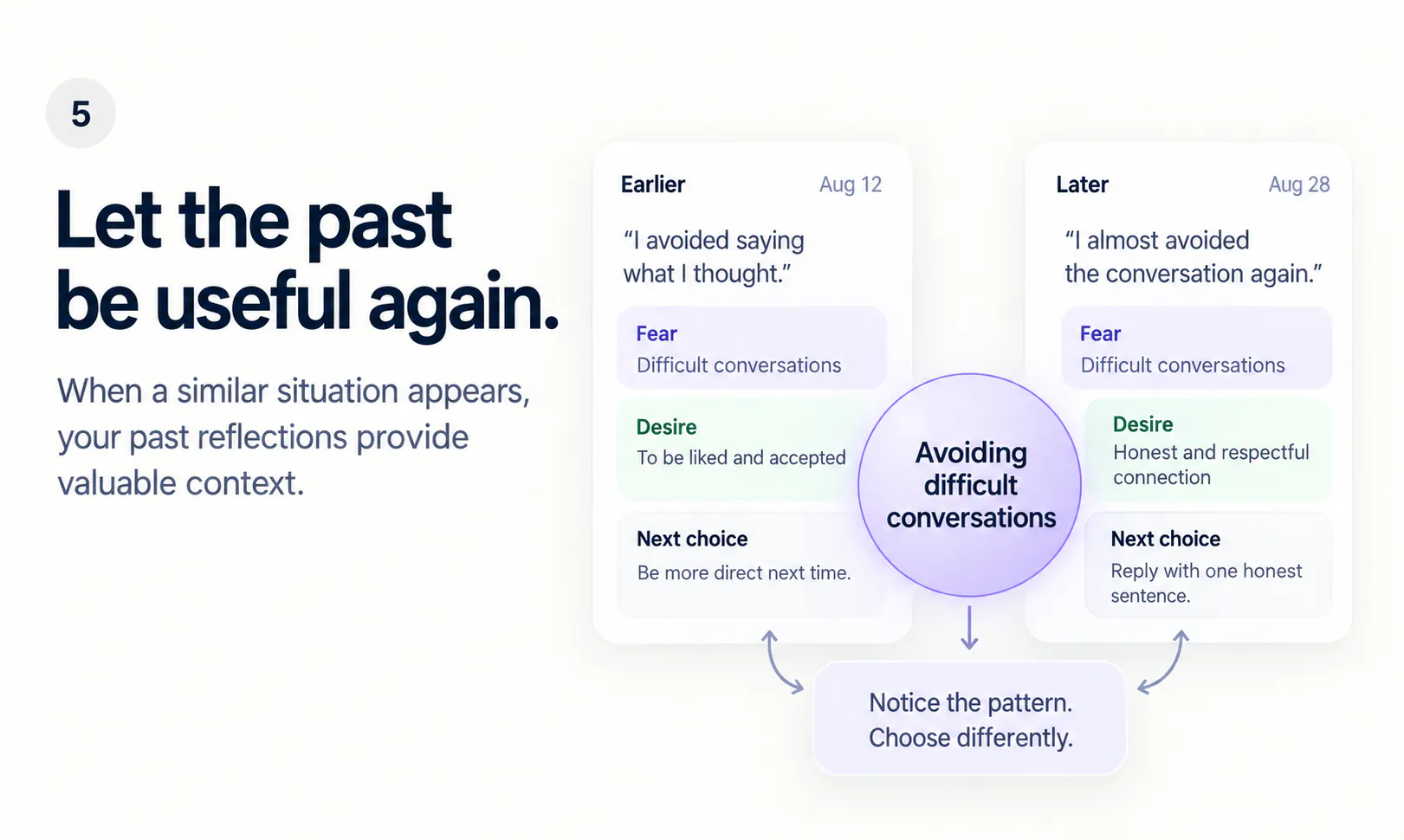 5

Let the past be useful again.

When a similar situation appears, your past reflections provide valuable context.

Earlier
Aug 12

"I avoided saying what I thought."

Fear
Difficult conversations

Desire
To be liked and accepted

Next choice
Be more direct next time.

Avoiding difficult conversations

Later
Aug 28

"I almost avoided the conversation again."

Fear
Difficult conversations

Desire
Honest and respectful connection

Next choice
Reply with one honest sentence.

Notice the pattern.
Choose differently.